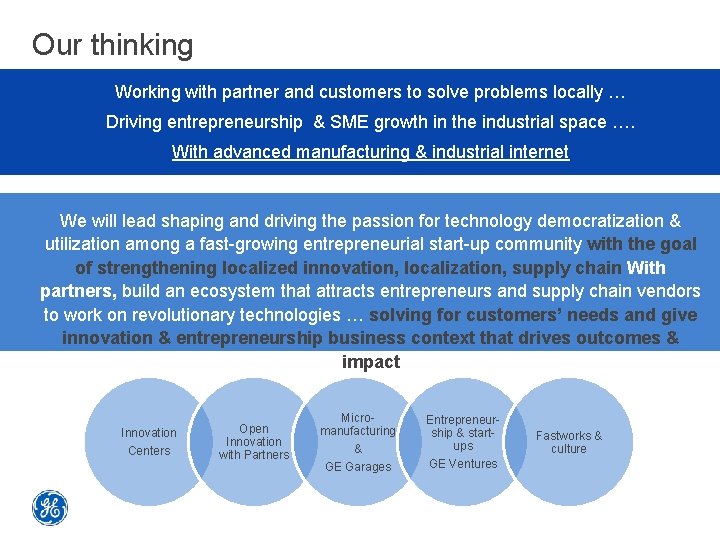 Our thinking

Working with partner and customers to solve problems locally …

Driving entrepreneurship & SME growth in the industrial space ….

With advanced manufacturing & industrial internet

We will lead shaping and driving the passion for technology democratization & utilization among a fast-growing entrepreneurial start-up community with the goal of strengthening localized innovation, localization, supply chain With partners, build an ecosystem that attracts entrepreneurs and supply chain vendors to work on revolutionary technologies … solving for customers' needs and give innovation & entrepreneurship business context that drives outcomes & impact

Innovation Centers

Open Innovation with Partners

Micro-manufacturing & GE Garages

Entrepreneurship & start-ups GE Ventures

Fastworks & culture

GE